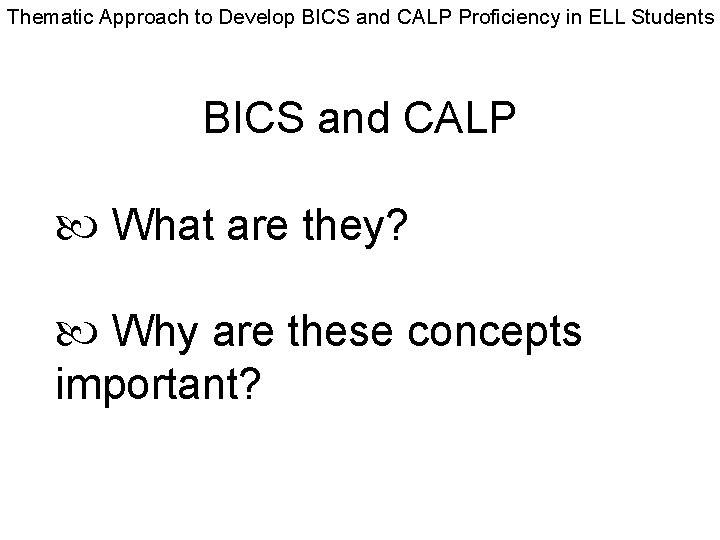 Thematic Approach to Develop BICS and CALP Proficiency in ELL Students

BICS and CALP

What are they?

Why are these concepts important?